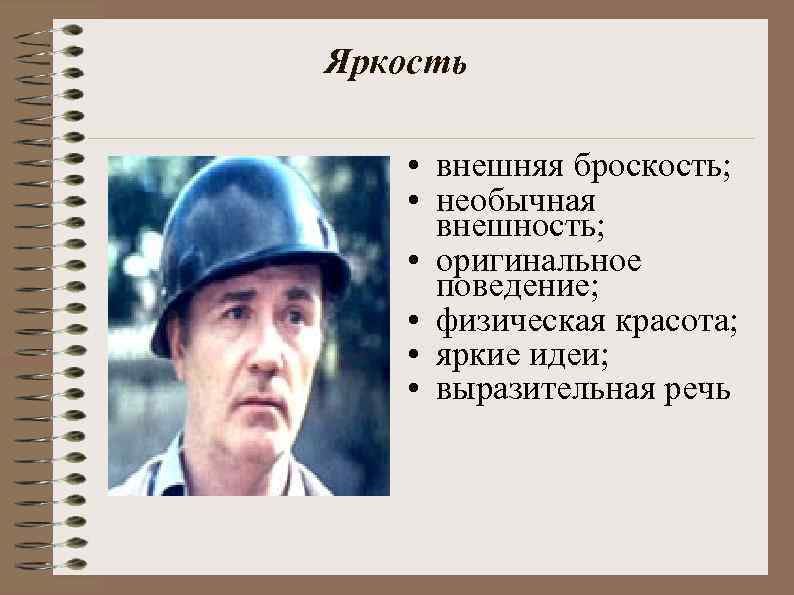 Яркость

• внешняя броскость;
• необычная внешность;
• оригинальное поведение;
• физическая красота;
• яркие идеи;
• выразительная речь